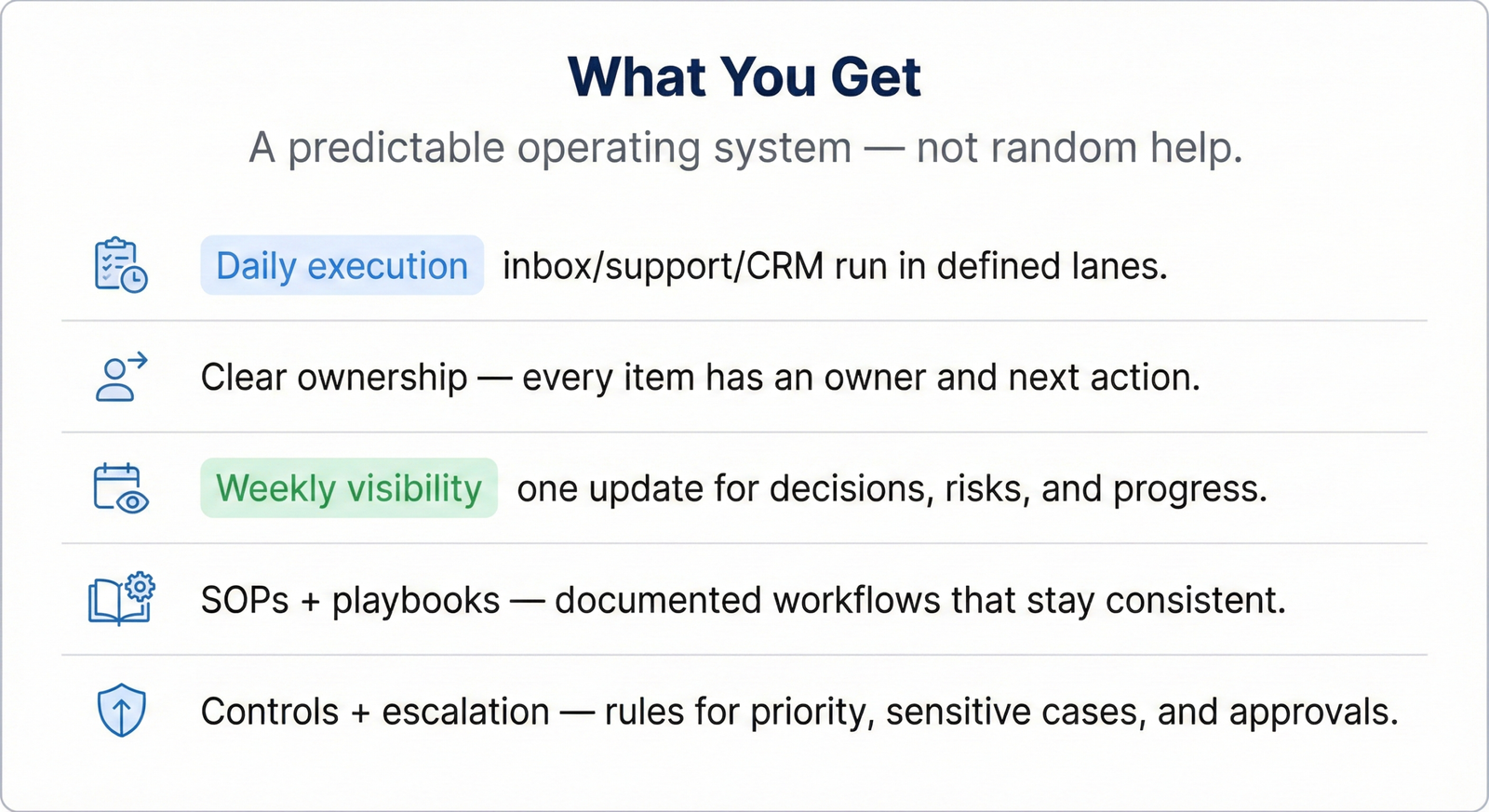 What You Get

A predictable operating system — not random help.

Daily execution inbox/support/CRM run in defined lanes.

Clear ownership — every item has an owner and next action.

Weekly visibility one update for decisions, risks, and progress.

SOPs + playbooks — documented workflows that stay consistent.

Controls + escalation — rules for priority, sensitive cases, and approvals.